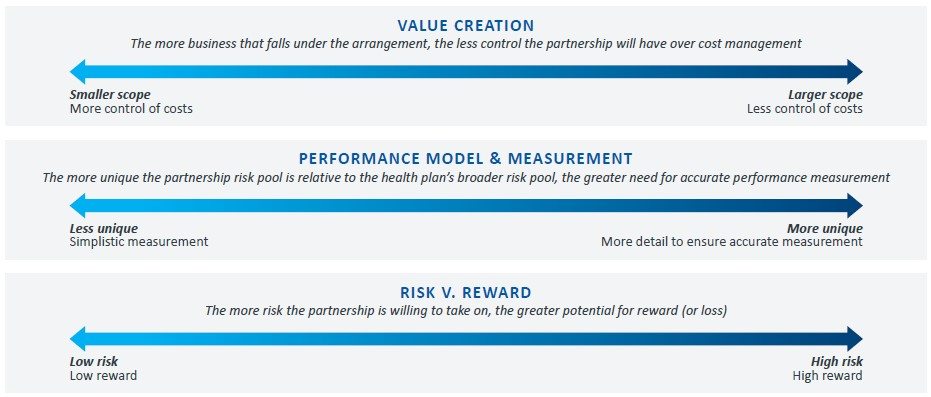 VALUE CREATION

The more business that falls under the arrangement, the less control the partnership will have over cost management

Smaller scope
More control of costs

Larger scope
Less control of costs

PERFORMANCE MODEL & MEASUREMENT

The more unique the partnership risk pool is relative to the health plan's broader risk pool, the greater need for accurate performance measurement

Less unique
Simplistic measurement

More unique
More detail to ensure accurate measurement

RISK V. REWARD

The more risk the partnership is willing to take on, the greater potential for reward (or loss)

Low risk
Low reward

High risk
High reward